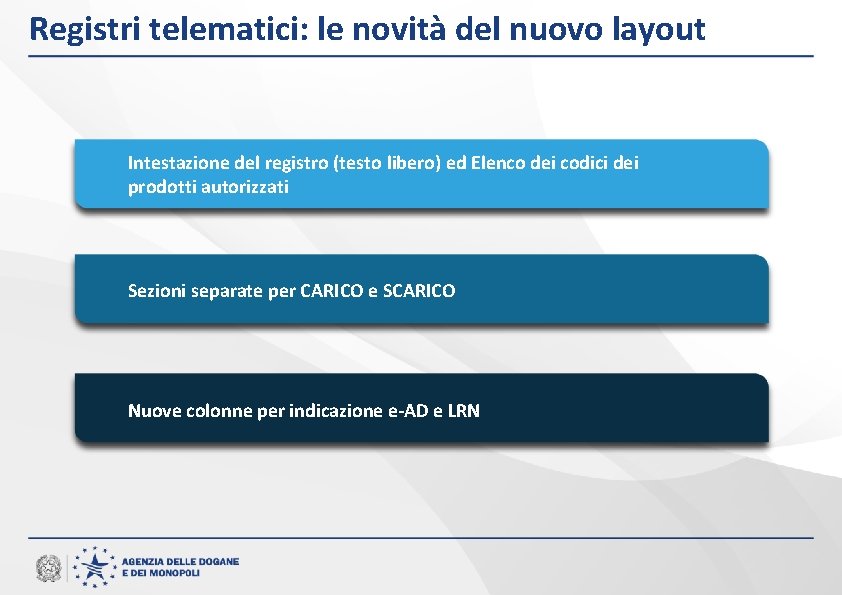 Registri telematici: le novità del nuovo layout

Intestazione del registro (testo libero) ed Elenco dei codici dei prodotti autorizzati

Sezioni separate per CARICO e SCARICO

Nuove colonne per indicazione e-AD e LRN

AGENZIA DELLE DOGANE E DEI MONOPOLI